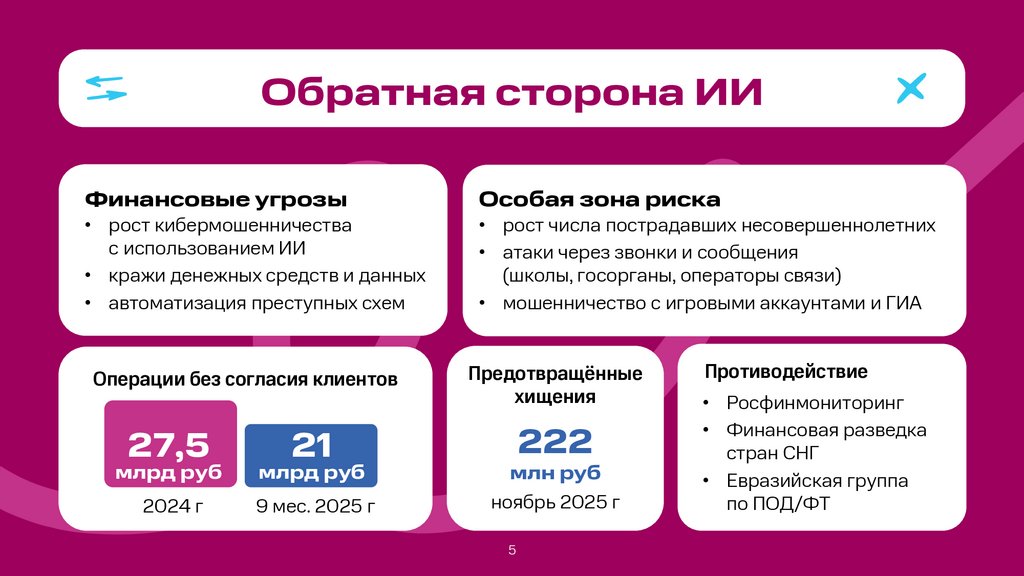 Обратная сторона ИИ

Финансовые угрозы
• рост кибермошенничества с использованием ИИ
• кражи денежных средств и данных
• автоматизация преступных схем

Особая зона риска
• рост числа пострадавших несовершеннолетних
• атаки через звонки и сообщения (школы, госорганы, операторы связи)
• мошенничество с игровыми аккаунтами и ГИА

Операции без согласия клиентов

27,5
млрд руб
2024 г

21
млрд руб
9 мес. 2025 г

Предотвращённые хищения

222
млн руб
ноябрь 2025 г

Противодействие
• Росфинмониторинг
• Финансовая разведка стран СНГ
• Евразийская группа по ПОД/ФТ

5